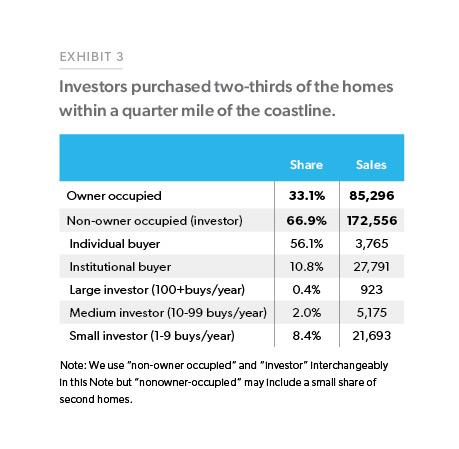 EXHIBIT 3

Investors purchased two-thirds of the homes within a quarter mile of the coastline.

| | Share | Sales |
|---|---|---|
| Owner occupied | **33.1%** | **85,296** |
| Non-owner occupied (investor) | **66.9%** | **172,556** |
| Individual buyer | 56.1% | 3,765 |
| Institutional buyer | 10.8% | 27,791 |
| Large investor (100+buys/year) | 0.4% | 923 |
| Medium investor (10-99 buys/year) | 2.0% | 5,175 |
| Small investor (1-9 buys/year) | 8.4% | 21,693 |

Note: We use "non-owner occupied" and "investor" interchangeably in this Note but "nonowner-occupied" may include a small share of second homes.